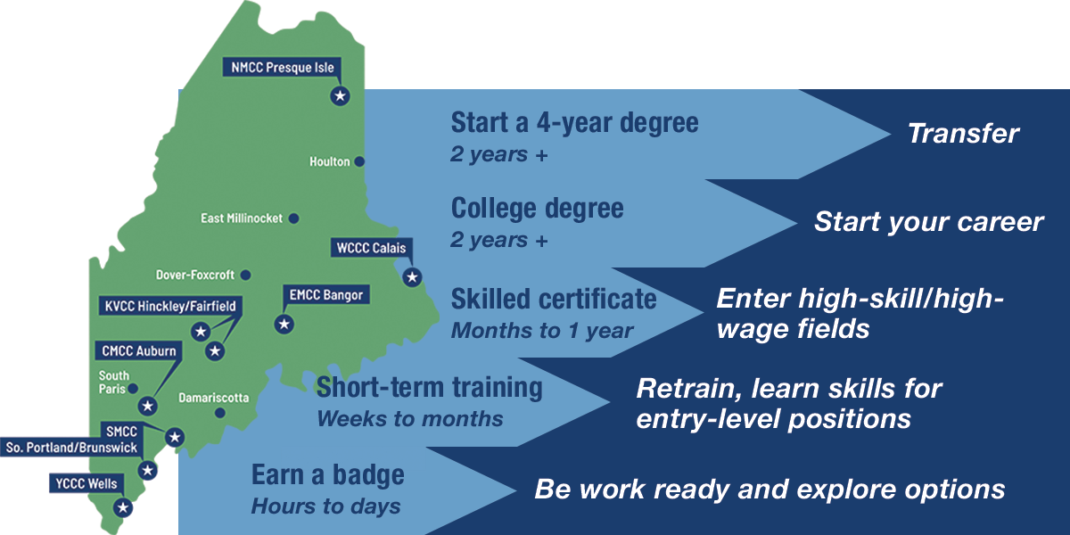 NMCC Presque Isle

Houlton

East Millinocket

WCCC Calais

Dover-Foxcroft

EMCC Bangor

KVCC Hinckley/Fairfield

CMCC Auburn

South Paris

Damariscotta

SMCC

So. Portland/Brunswick

YCCC Wells

Start a 4-year degree
2 years +

Transfer

College degree
2 years +

Start your career

Skilled certificate
Months to 1 year

Enter high-skill/high-wage fields

Short-term training
Weeks to months

Retrain, learn skills for entry-level positions

Earn a badge
Hours to days

Be work ready and explore options